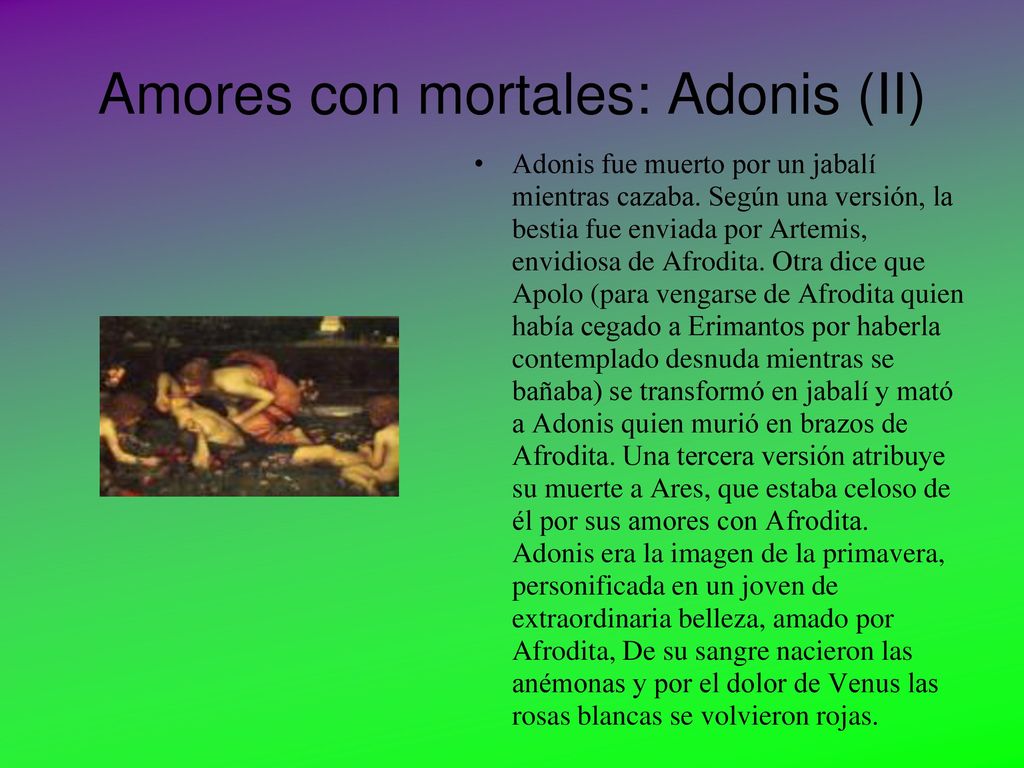 Amores con mortales: Adonis (II)

• Adonis fue muerto por un jabalí mientras cazaba. Según una versión, la bestia fue enviada por Artemis, envidiosa de Afrodita. Otra dice que Apolo (para vengarse de Afrodita quien había cegado a Erimantos por haberla contemplado desnuda mientras se bañaba) se transformó en jabalí y mató a Adonis quien murió en brazos de Afrodita. Una tercera versión atribuye su muerte a Ares, que estaba celoso de él por sus amores con Afrodita. Adonis era la imagen de la primavera, personificada en un joven de extraordinaria belleza, amado por Afrodita, De su sangre nacieron las anémonas y por el dolor de Venus las rosas blancas se volvieron rojas.